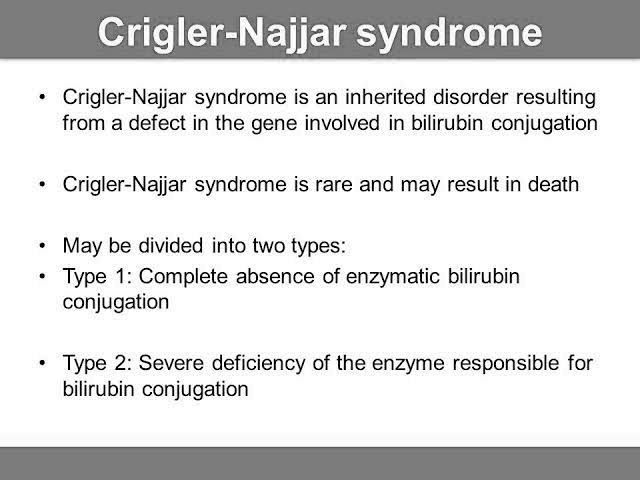 Crigler-Najjar syndrome

• Crigler-Najjar syndrome is an inherited disorder resulting from a defect in the gene involved in bilirubin conjugation

• Crigler-Najjar syndrome is rare and may result in death

• May be divided into two types:
• Type 1: Complete absence of enzymatic bilirubin conjugation

• Type 2: Severe deficiency of the enzyme responsible for bilirubin conjugation